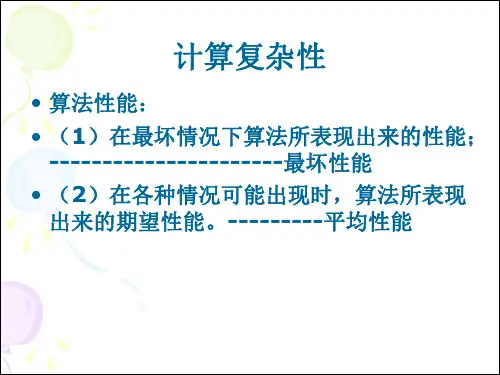 计算复杂性

• 算法性能：

• （1）在最坏情况下算法所表现出来的性能；----------------------最坏性能

• （2）在各种情况可能出现时，算法所表现出来的期望性能。---------平均性能